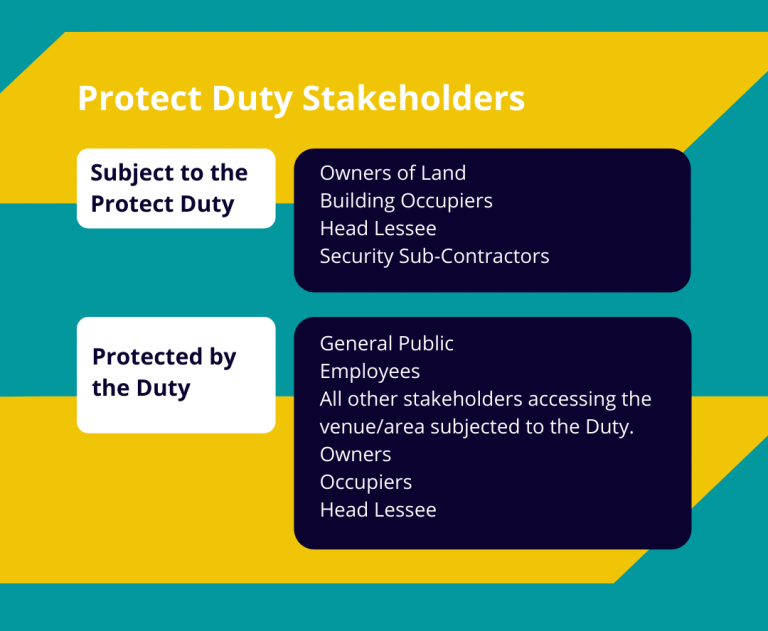 Protect Duty Stakeholders

Subject to the Protect Duty

Owners of Land
Building Occupiers
Head Lessee
Security Sub-Contractors

Protected by the Duty

General Public
Employees
All other stakeholders accessing the venue/area subjected to the Duty.
Owners
Occupiers
Head Lessee